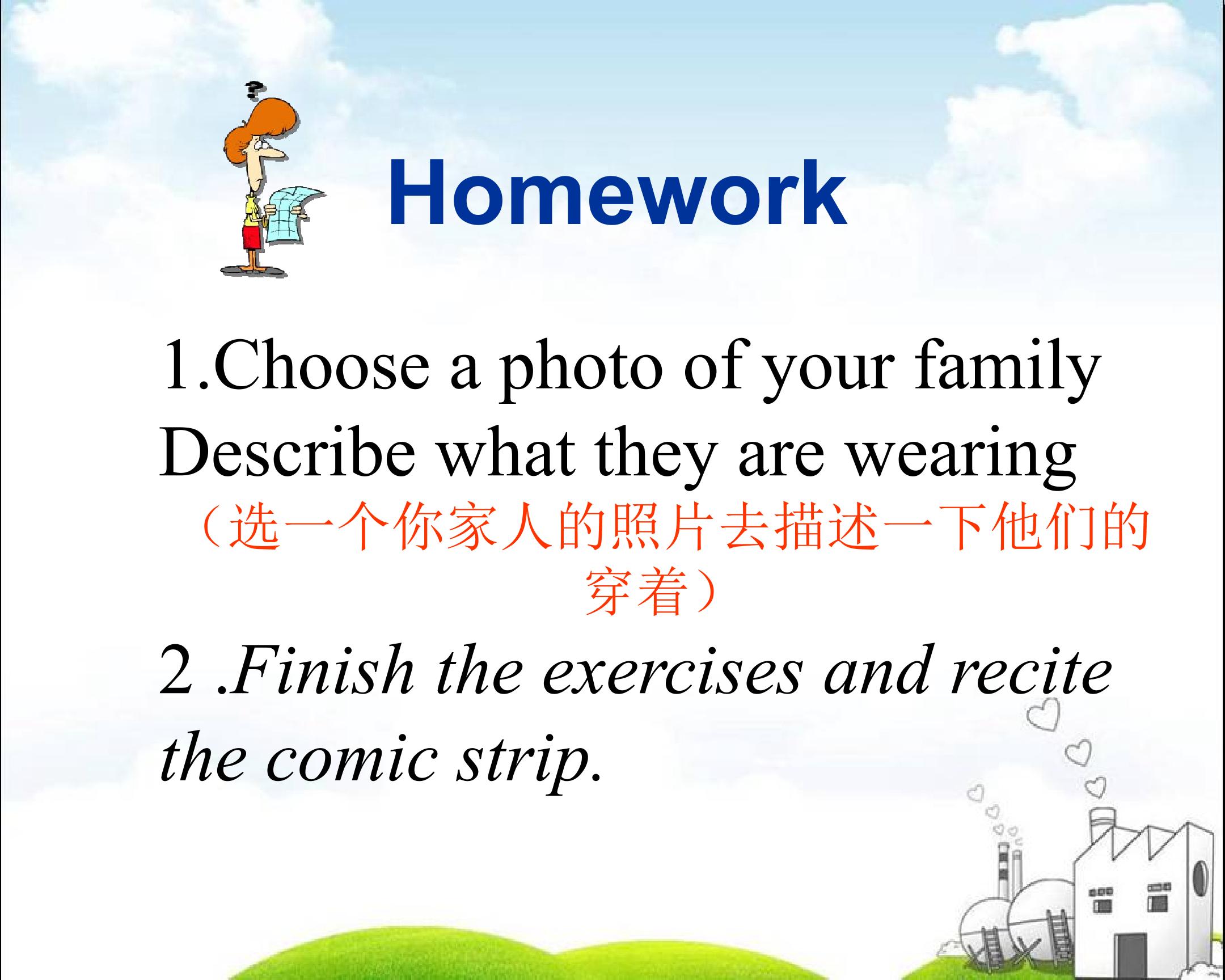 Homework

1.Choose a photo of your family Describe what they are wearing
（选一个你家人的照片去描述一下他们的穿着）

2 .Finish the exercises and recite the comic strip.